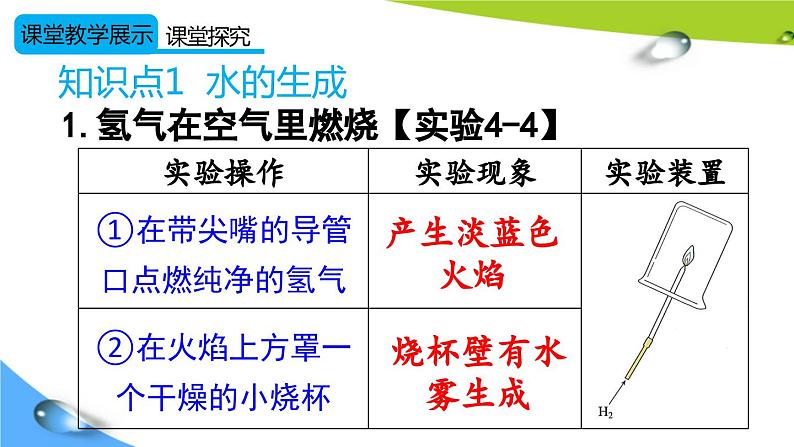 课堂教学展示 课堂探究

知识点1 水的生成

1. 氢气在空气里燃烧【实验4-4】

| 实验操作 | 实验现象 | 实验装置 |
|---|---|---|
| ①在带尖嘴的导管口点燃纯净的氢气 | 产生淡蓝色火焰 | $H_2$ |
| ②在火焰上方罩一个干燥的小烧杯 | 烧杯壁有水雾生成 | |